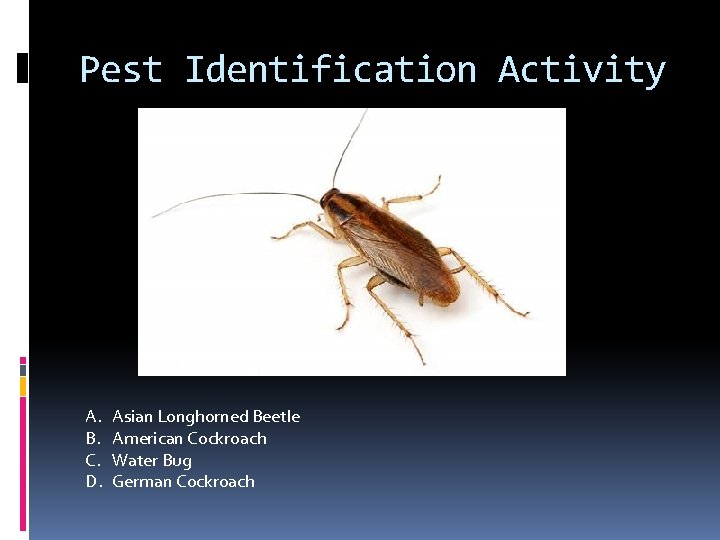 Pest Identification Activity

A. Asian Longhorned Beetle
B. American Cockroach
C. Water Bug
D. German Cockroach